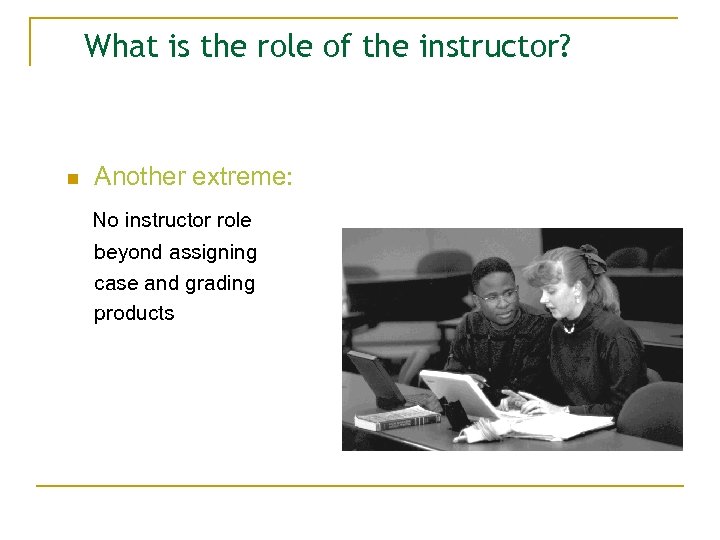 What is the role of the instructor?

Another extreme:

No instructor role beyond assigning case and grading products